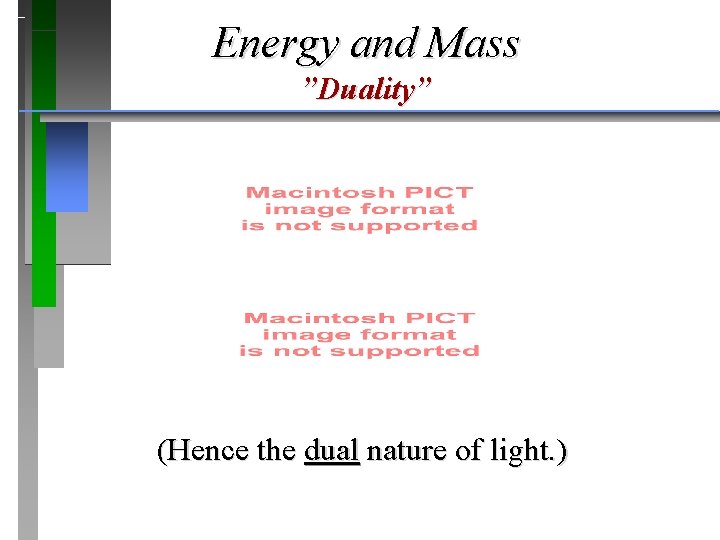 Energy and Mass

"Duality"

Macintosh PICT image format is not supported

Macintosh PICT image format is not supported

(Hence the dual nature of light.)